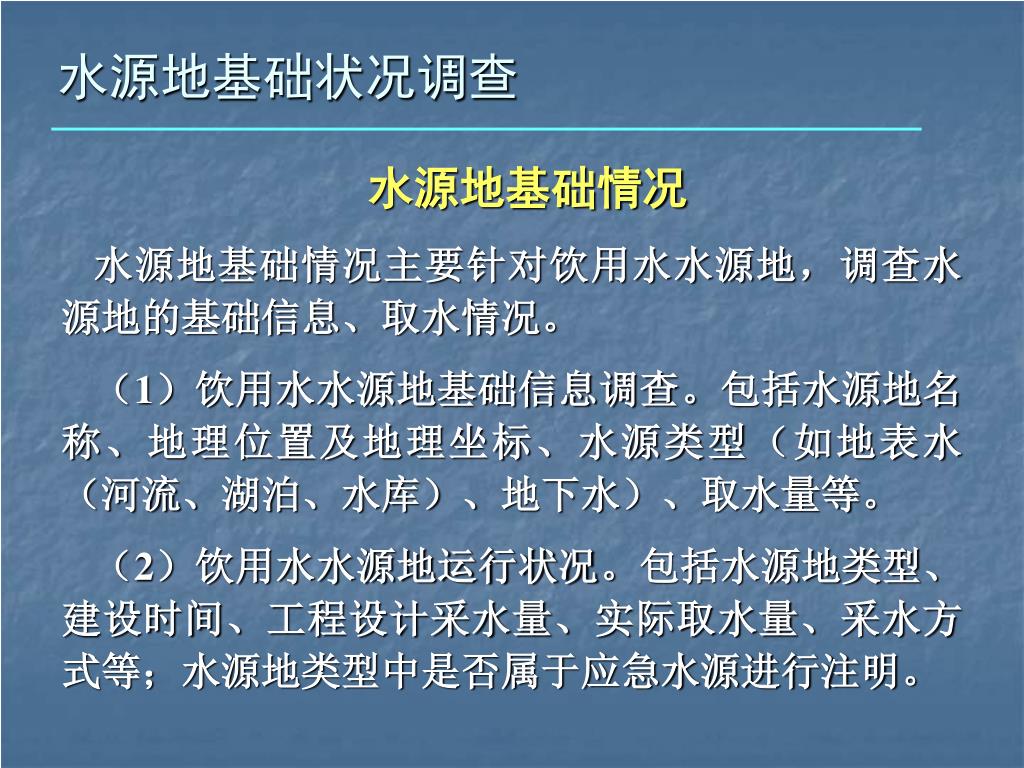 水源地基础状况调查

水源地基础情况

水源地基础情况主要针对饮用水水源地，调查水源地的基础信息、取水情况。

（1）饮用水水源地基础信息调查。包括水源地名称、地理位置及地理坐标、水源类型（如地表水（河流、湖泊、水库）、地下水）、取水量等。

（2）饮用水水源地运行状况。包括水源地类型、建设时间、工程设计采水量、实际取水量、采水方式等；水源地类型中是否属于应急水源进行注明。